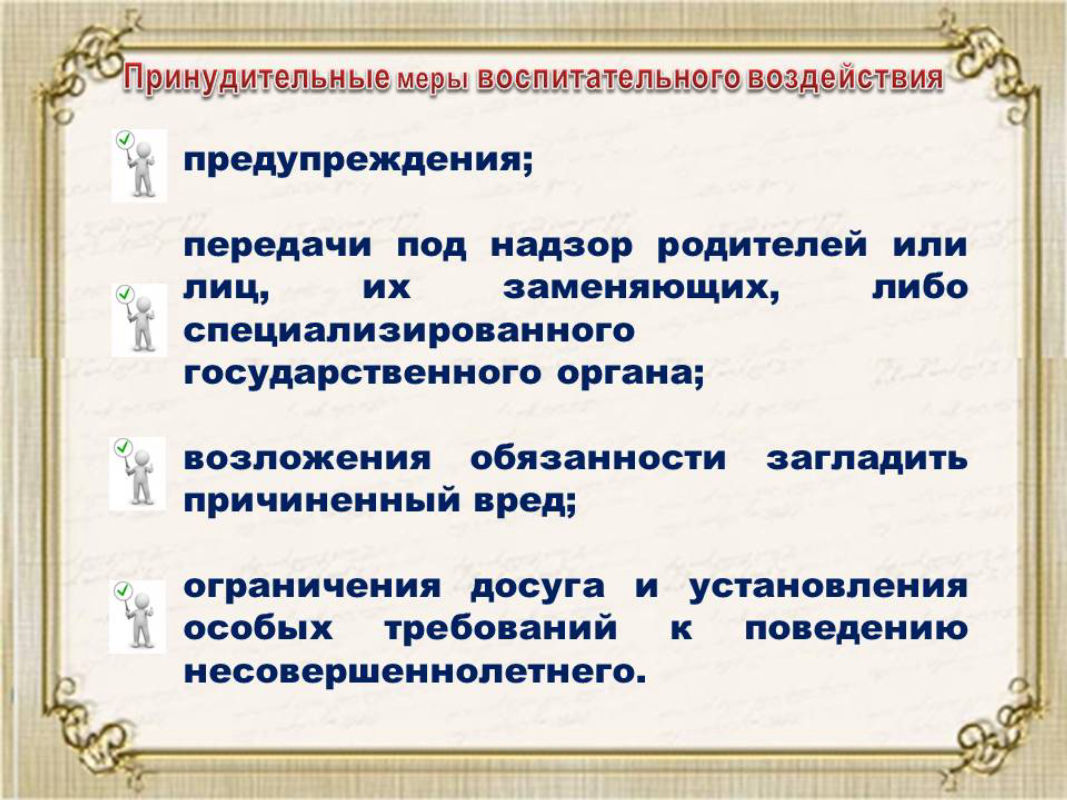 Принудительные меры воспитательного воздействия

предупреждения;

передачи под надзор родителей или лиц, их заменяющих, либо специализированного государственного органа;

возложения обязанности загладить причиненный вред;

ограничения досуга и установления особых требований к поведению несовершеннолетнего.